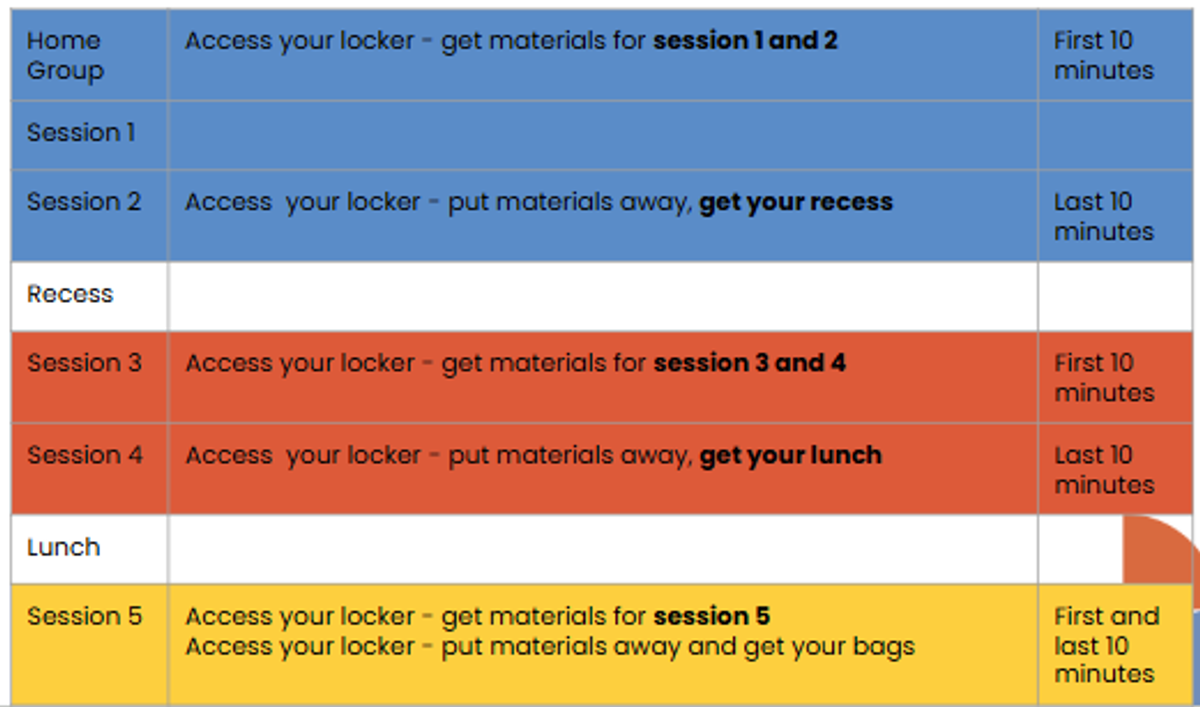 | Home Group | Access your locker - get materials for **session 1 and 2** | First 10 minutes |
|---|---|---|
| Session 1 | | |
| Session 2 | Access your locker - put materials away, **get your recess** | Last 10 minutes |
| Recess | | |
| Session 3 | Access your locker - get materials for **session 3 and 4** | First 10 minutes |
| Session 4 | Access your locker - put materials away, **get your lunch** | Last 10 minutes |
| Lunch | | |
| Session 5 | Access your locker - get materials for **session 5** Access your locker - put materials away and get your bags | First and last 10 minutes |